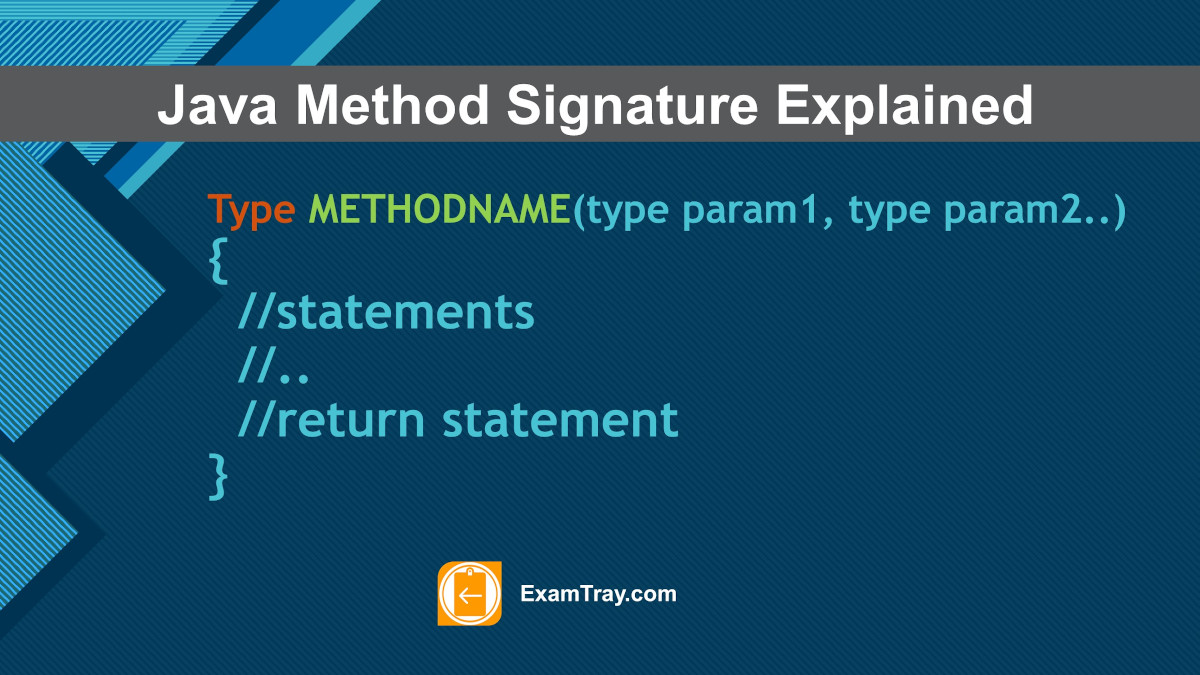 Java Method Signature Explained

Type METHODNAME(type param1, type param2..)
{
//statements
//..
//return statement
}

ExamTray.com